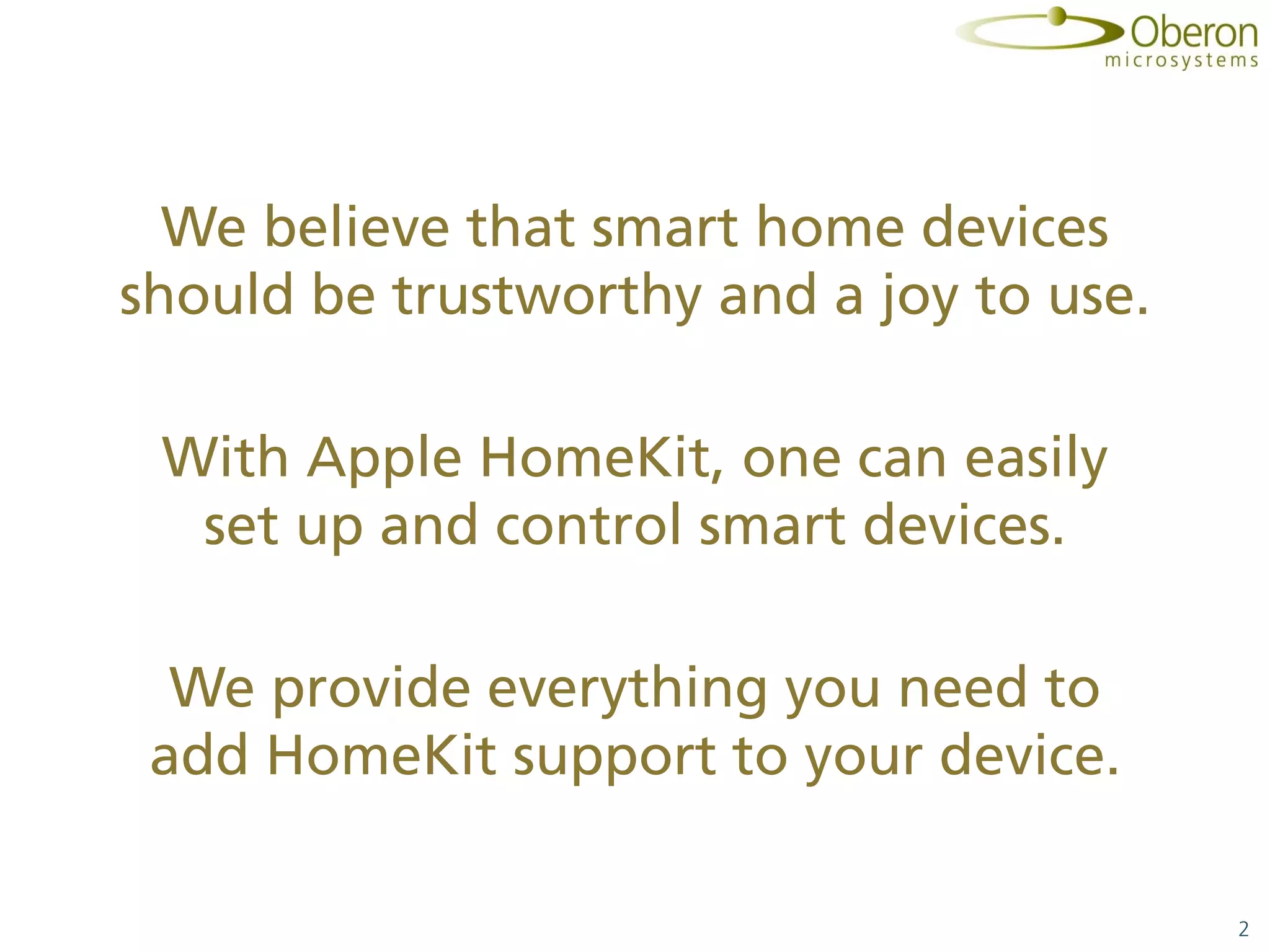 Oberon
microsystems

We believe that smart home devices should be trustworthy and a joy to use.

With Apple HomeKit, one can easily set up and control smart devices.

We provide everything you need to add HomeKit support to your device.

2